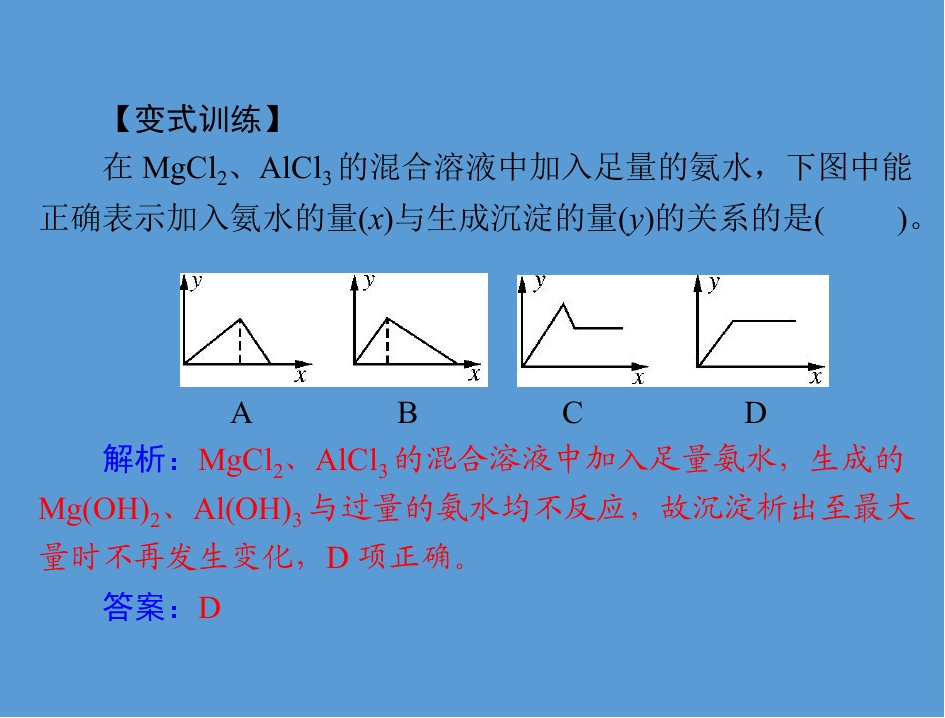 【变式训练】

在 $MgCl_2$、$AlCl_3$ 的混合溶液中加入足量的氨水，下图中能正确表示加入氨水的量($x$)与生成沉淀的量($y$)的关系的是(　　)。

y x y x y x y x

A　B　C　D

解析：$MgCl_2$、$AlCl_3$ 的混合溶液中加入足量氨水，生成的 $Mg(OH)_2$、$Al(OH)_3$ 与过量的氨水均不反应，故沉淀析出至最大量时不再发生变化，D 项正确。

答案：D